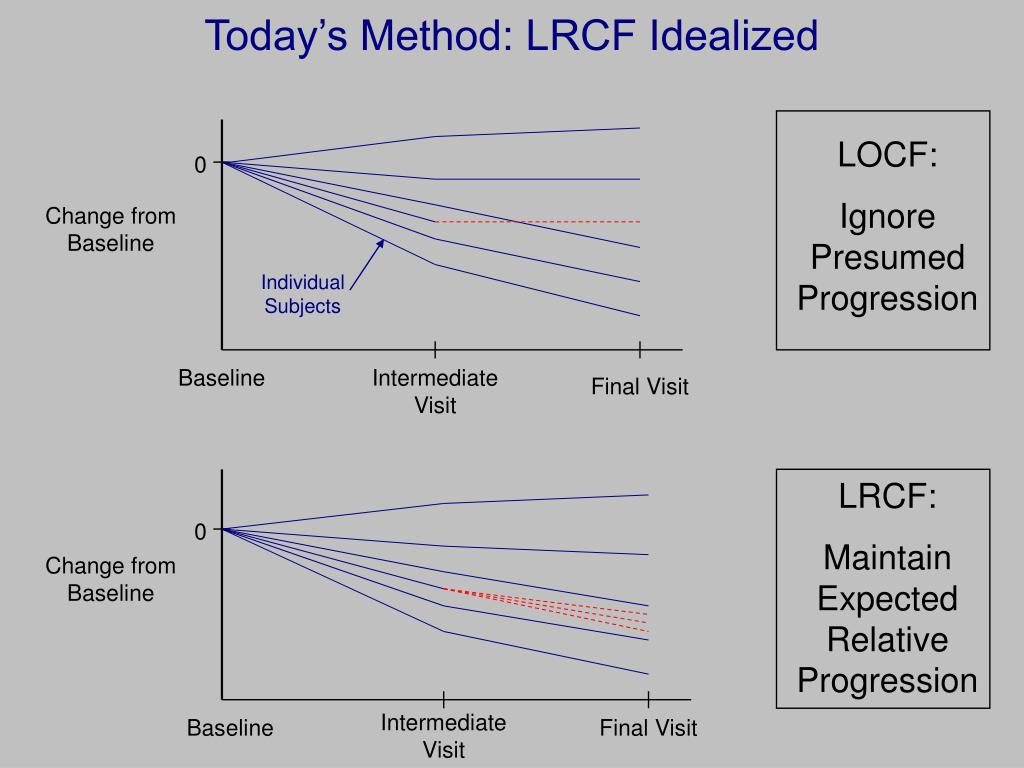 Today's Method: LRCF Idealized

0

Change from Baseline

Individual Subjects

Baseline

Intermediate Visit

Final Visit

LOCF:

Ignore Presumed Progression

0

Change from Baseline

Baseline

Intermediate Visit

Final Visit

LRCF:

Maintain Expected Relative Progression